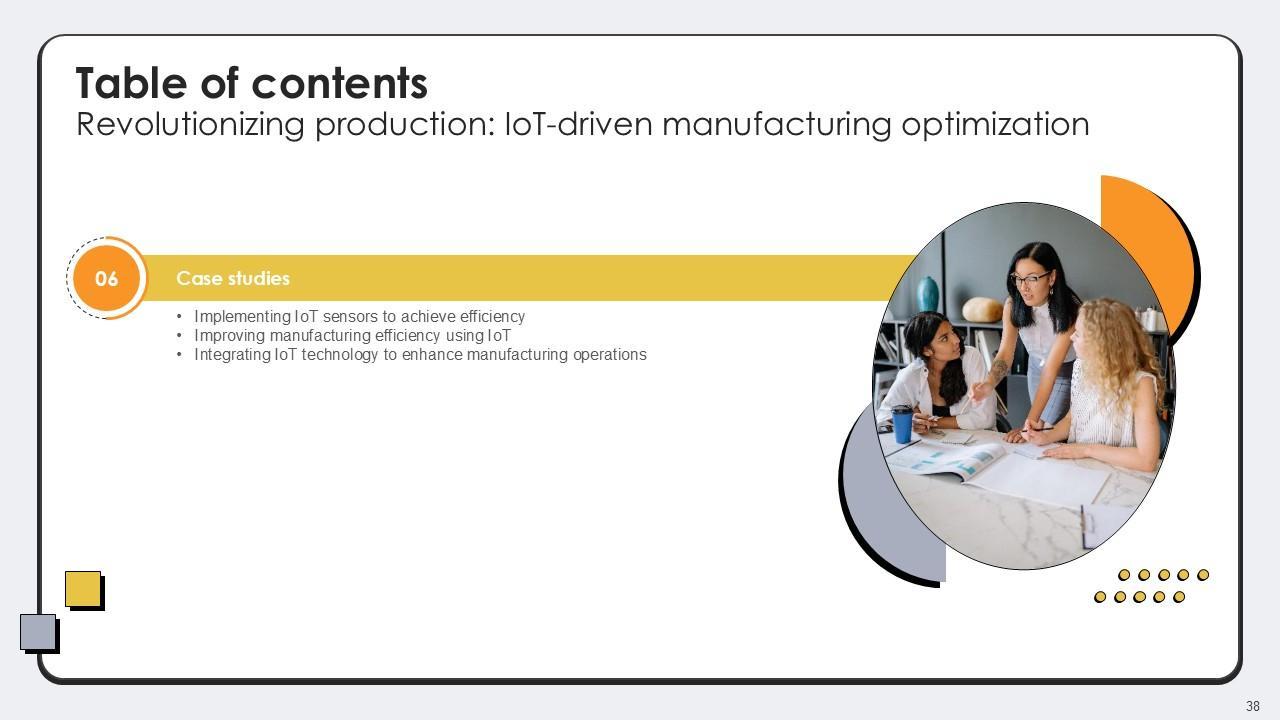 Table of contents
Revolutionizing production: IoT-driven manufacturing optimization

06

Case studies

• Implementing IoT sensors to achieve efficiency
• Improving manufacturing efficiency using IoT
• Integrating IoT technology to enhance manufacturing operations

38